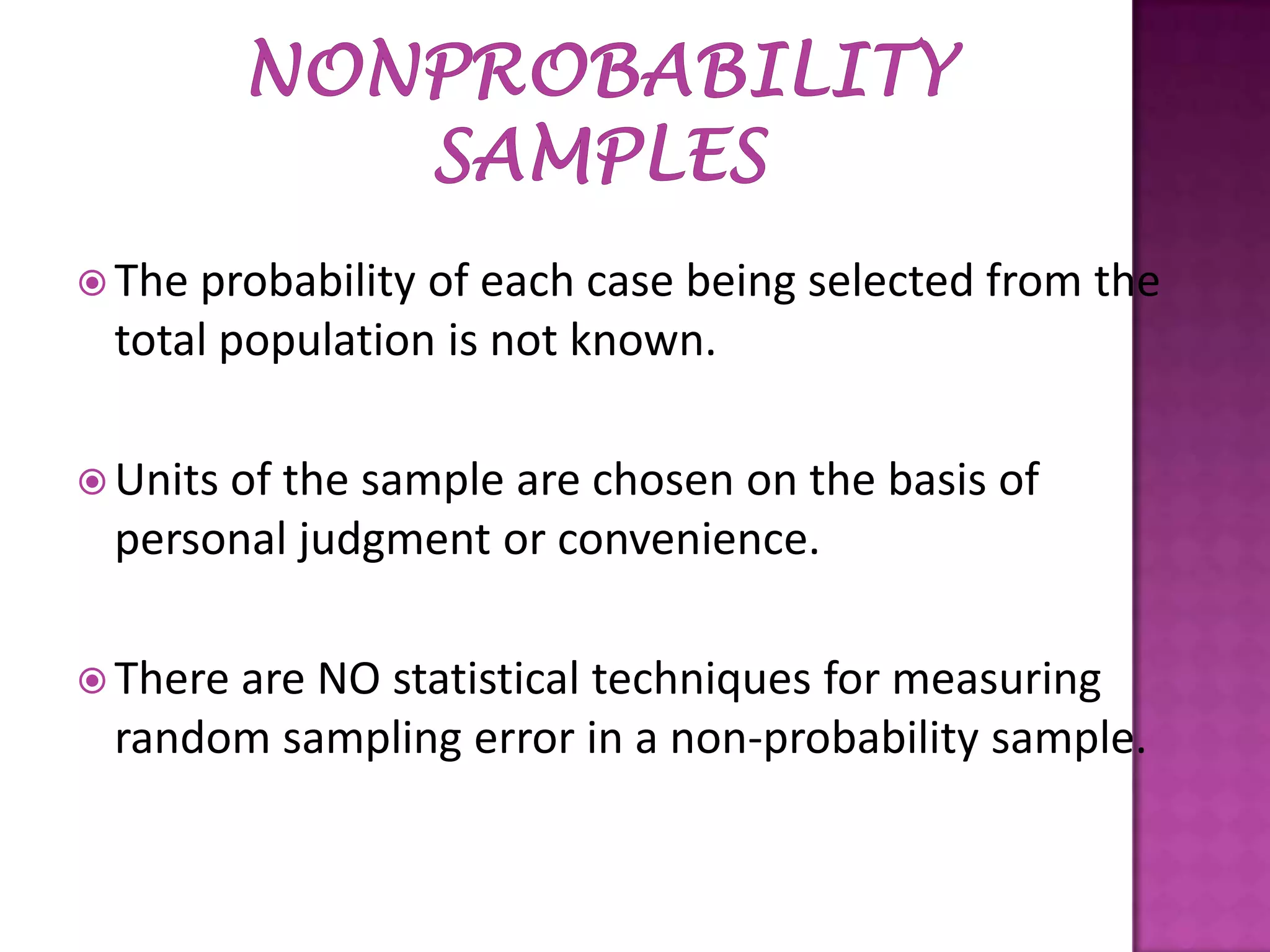 NONPROBABILITY SAMPLES

The probability of each case being selected from the total population is not known.

Units of the sample are chosen on the basis of personal judgment or convenience.

There are NO statistical techniques for measuring random sampling error in a non-probability sample.